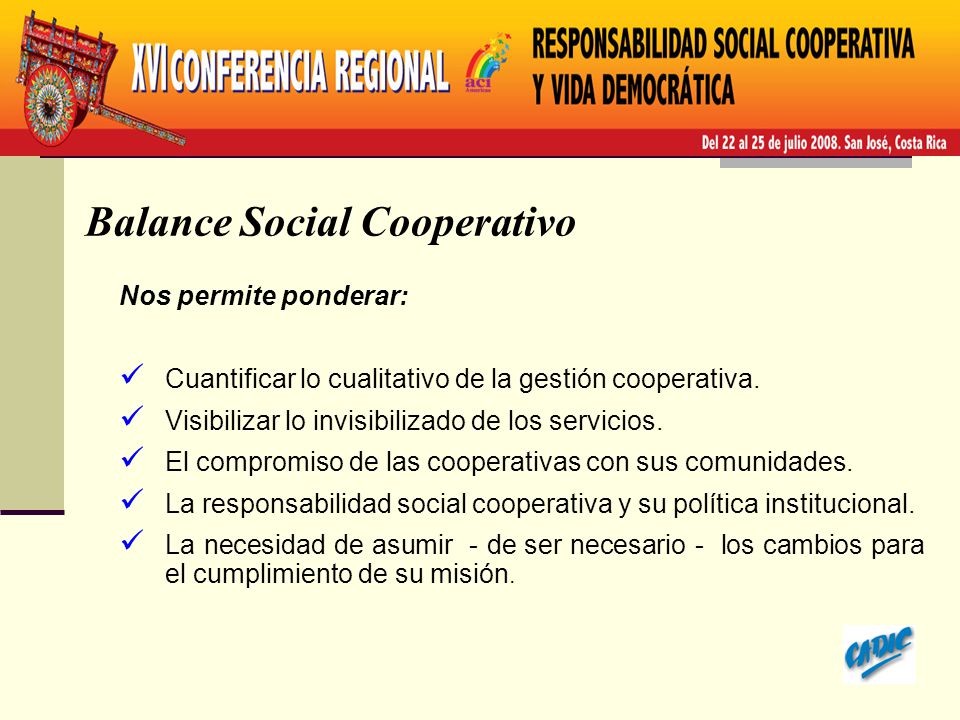 XVI CONFERENCIA REGIONAL

aci Américas

RESPONSABILIDAD SOCIAL COOPERATIVA Y VIDA DEMOCRÁTICA

Del 22 al 25 de julio 2008. San José, Costa Rica

Balance Social Cooperativo

Nos permite ponderar:

✓ Cuantificar lo cualitativo de la gestión cooperativa.
✓ Visibilizar lo invisibilizado de los servicios.
✓ El compromiso de las cooperativas con sus comunidades.
✓ La responsabilidad social cooperativa y su política institucional.
✓ La necesidad de asumir - de ser necesario - los cambios para el cumplimiento de su misión.

CADIC